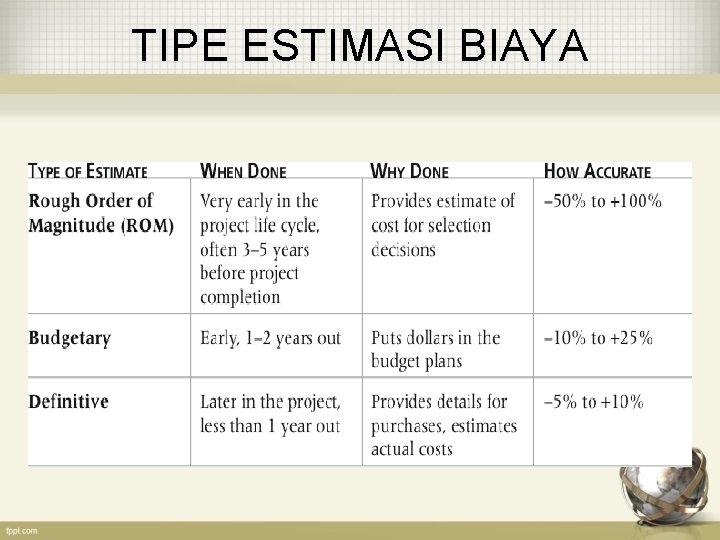 TIPE ESTIMASI BIAYA

| TYPE OF ESTIMATE | WHEN DONE | WHY DONE | HOW ACCURATE |
|---|---|---|---|
| Rough Order of Magnitude (ROM) | Very early in the project life cycle, often 3–5 years before project completion | Provides estimate of cost for selection decisions | –50% to +100% |
| Budgetary | Early, 1–2 years out | Puts dollars in the budget plans | –10% to +25% |
| Definitive | Later in the project, less than 1 year out | Provides details for purchases, estimates actual costs | –5% to +10% |

fppt.com